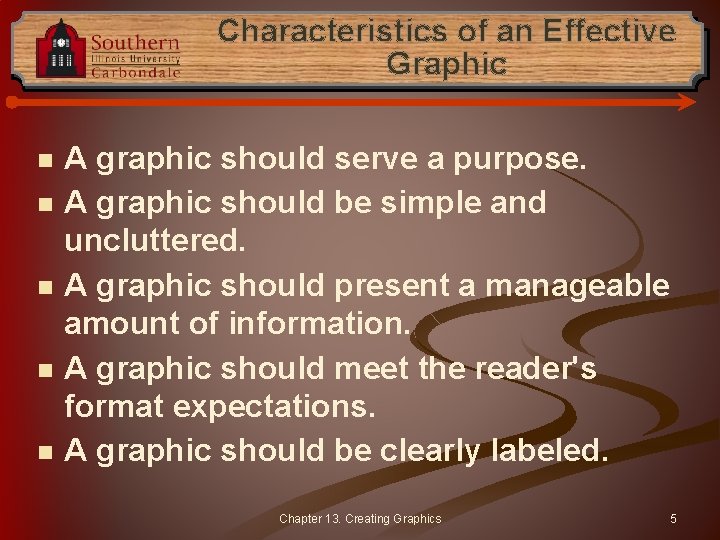 Southern
Illinois University
Carbondale

Characteristics of an Effective Graphic

- A graphic should serve a purpose.
- A graphic should be simple and uncluttered.
- A graphic should present a manageable amount of information.
- A graphic should meet the reader's format expectations.
- A graphic should be clearly labeled.

Chapter 13. Creating Graphics

5